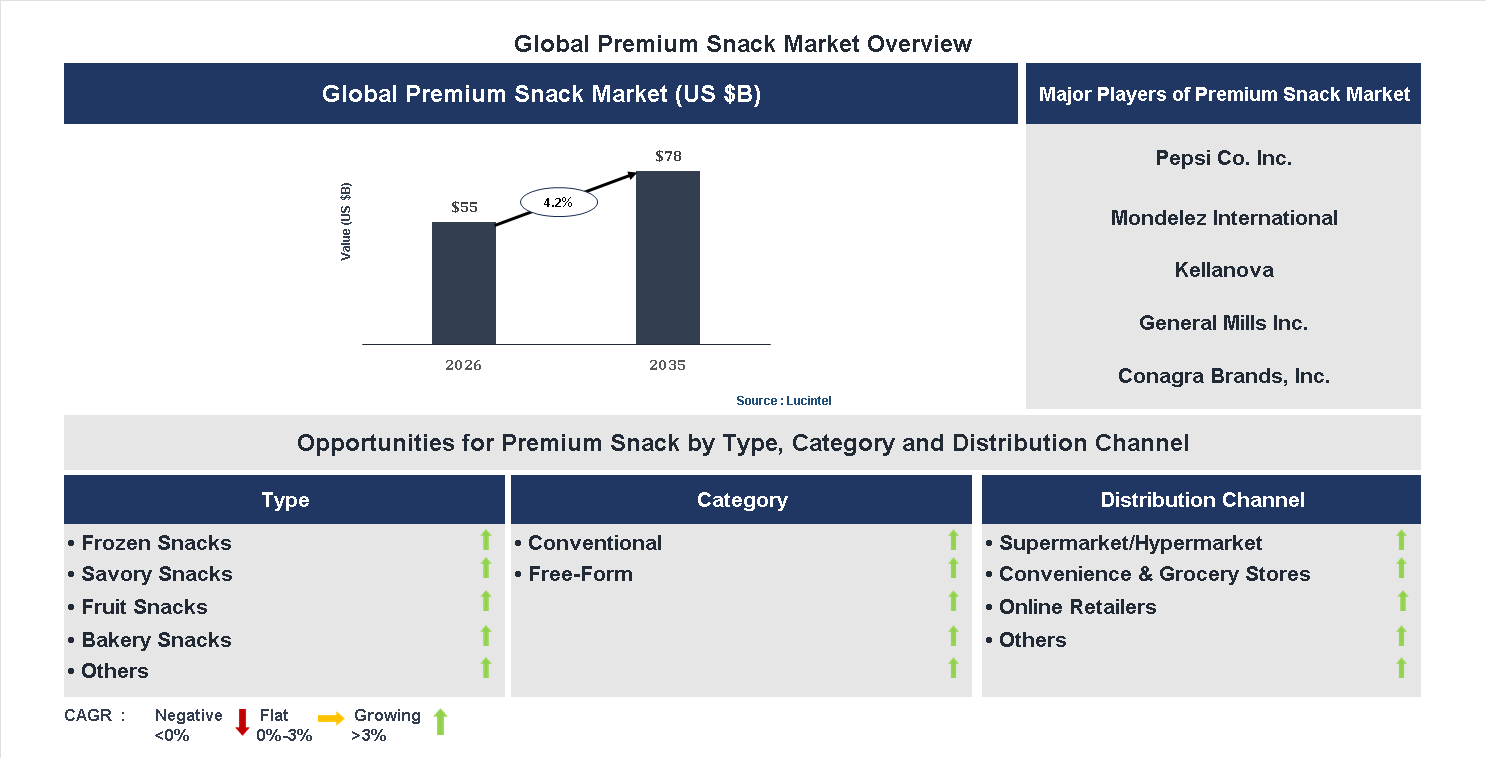 Global Premium Snack Market Overview

Global Premium Snack Market (US $B)

Value (US $B)

$55

4.2%

$78

2026

2035

Source : Lucintel

Major Players of Premium Snack Market

Pepsi Co. Inc.

Mondelez International

Kellanova

General Mills Inc.

Conagra Brands, Inc.

Opportunities for Premium Snack by Type, Category and Distribution Channel

Type

• Frozen Snacks
• Savory Snacks
• Fruit Snacks
• Bakery Snacks
• Others

Category

• Conventional
• Free-Form

Distribution Channel

• Supermarket/Hypermarket
• Convenience & Grocery Stores
• Online Retailers
• Others

CAGR : Negative <0% Flat 0%-3% Growing >3%